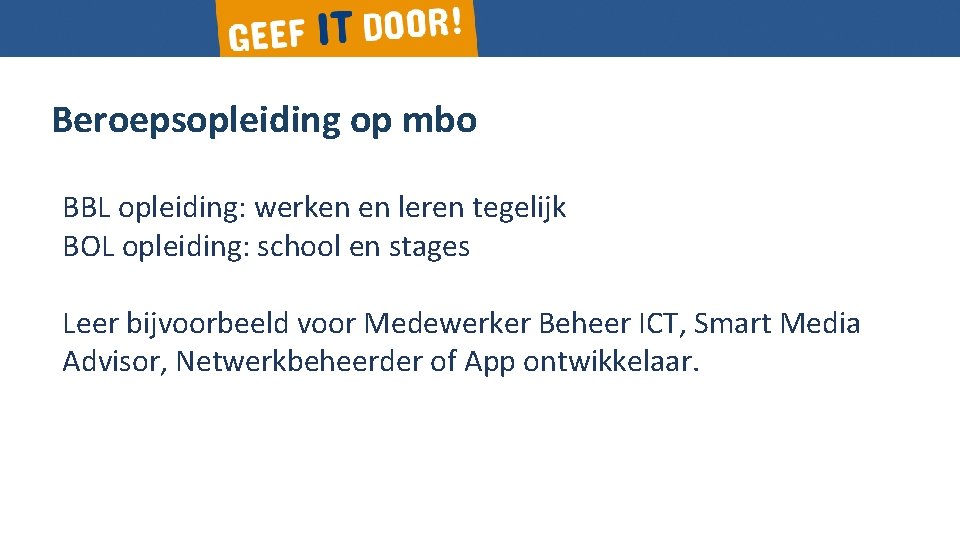 GEEF IT DOOR!

Beroepsopleiding op mbo

BBL opleiding: werken en leren tegelijk
BOL opleiding: school en stages

Leer bijvoorbeeld voor Medewerker Beheer ICT, Smart Media Advisor, Netwerkbeheerder of App ontwikkelaar.